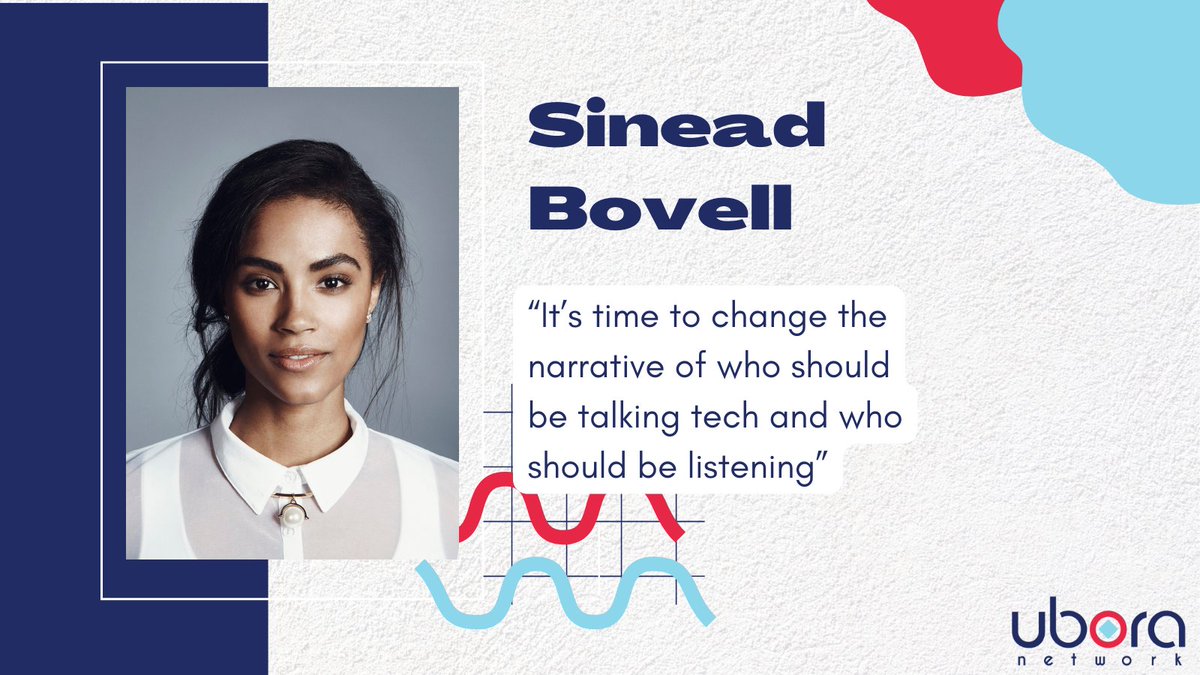 Sinead Bovell

“It’s time to change the narrative of who should be talking tech and who should be listening”

ubora
network